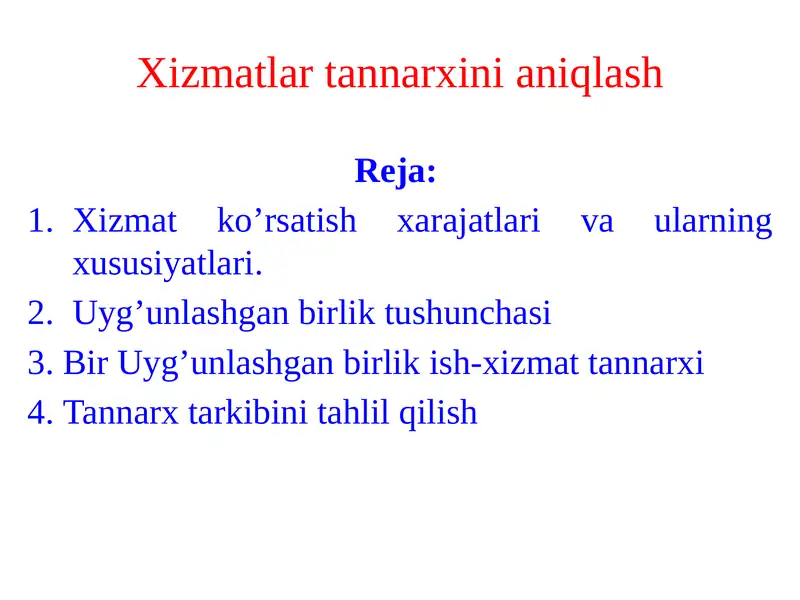 Xizmatlar tannarxini aniqlash

Reja:

1. Xizmat ko’rsatish xarajatlari va ularning xususiyatlari.
2. Uyg’unlashgan birlik tushunchasi
3. Bir Uyg’unlashgan birlik ish-xizmat tannarxi
4. Tannarx tarkibini tahlil qilish